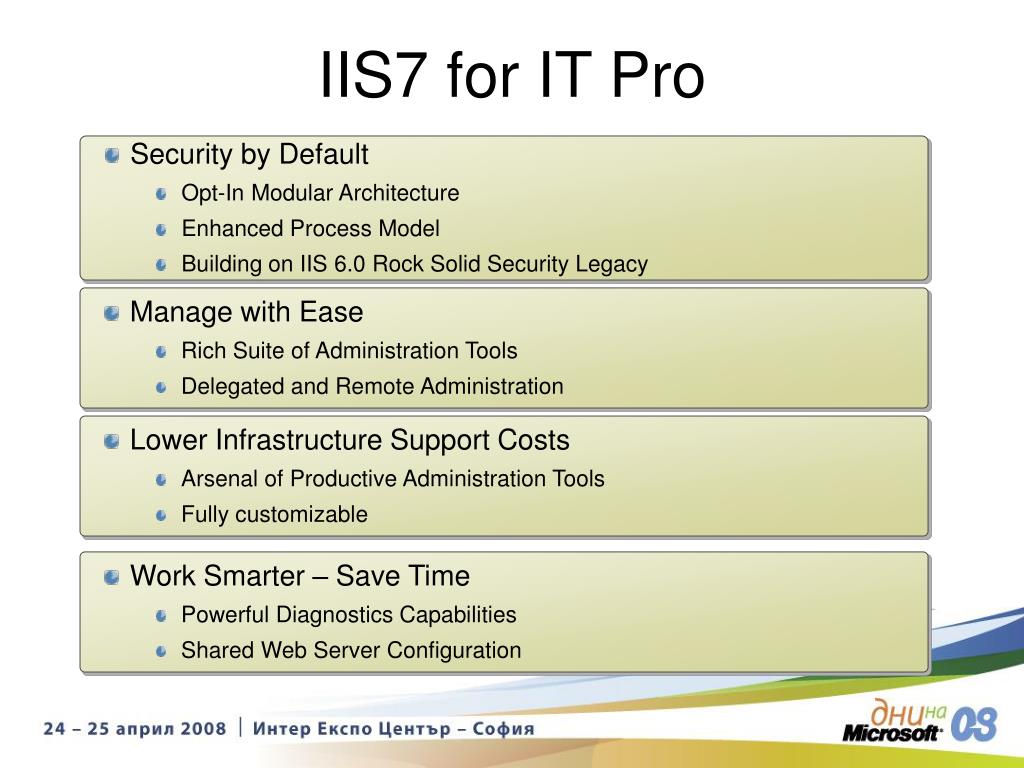 IIS7 for IT Pro

Security by Default
Opt-In Modular Architecture
Enhanced Process Model
Building on IIS 6.0 Rock Solid Security Legacy

Manage with Ease
Rich Suite of Administration Tools
Delegated and Remote Administration

Lower Infrastructure Support Costs
Arsenal of Productive Administration Tools
Fully customizable

Work Smarter – Save Time
Powerful Diagnostics Capabilities
Shared Web Server Configuration

24 – 25 април 2008 | Интер Експо Център – София

дни на Microsoft 08